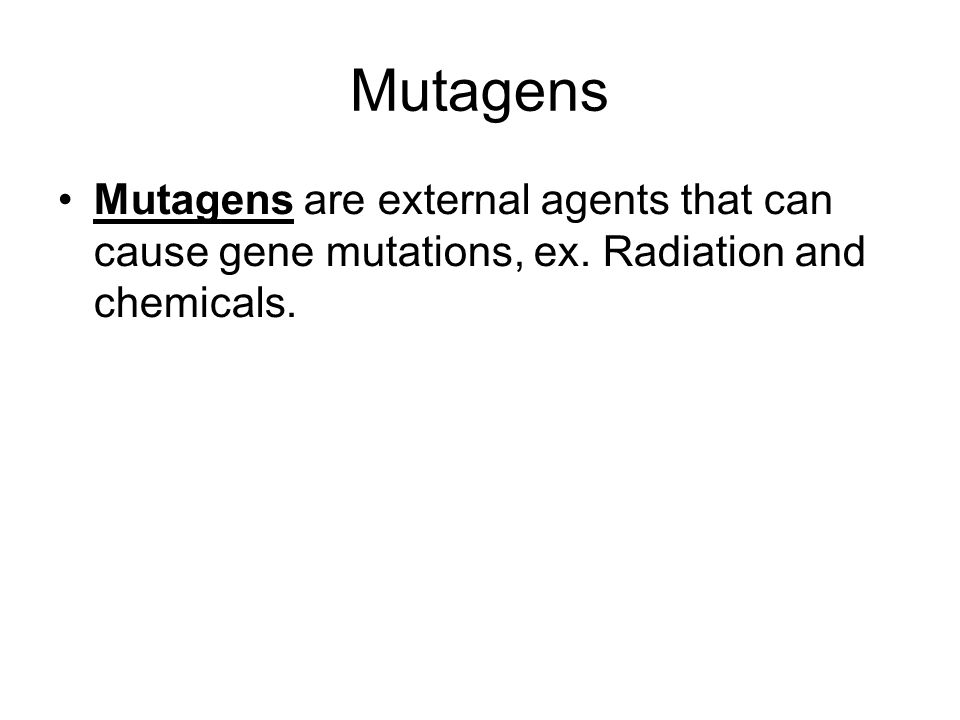 Mutagens

• Mutagens are external agents that can cause gene mutations, ex. Radiation and chemicals.